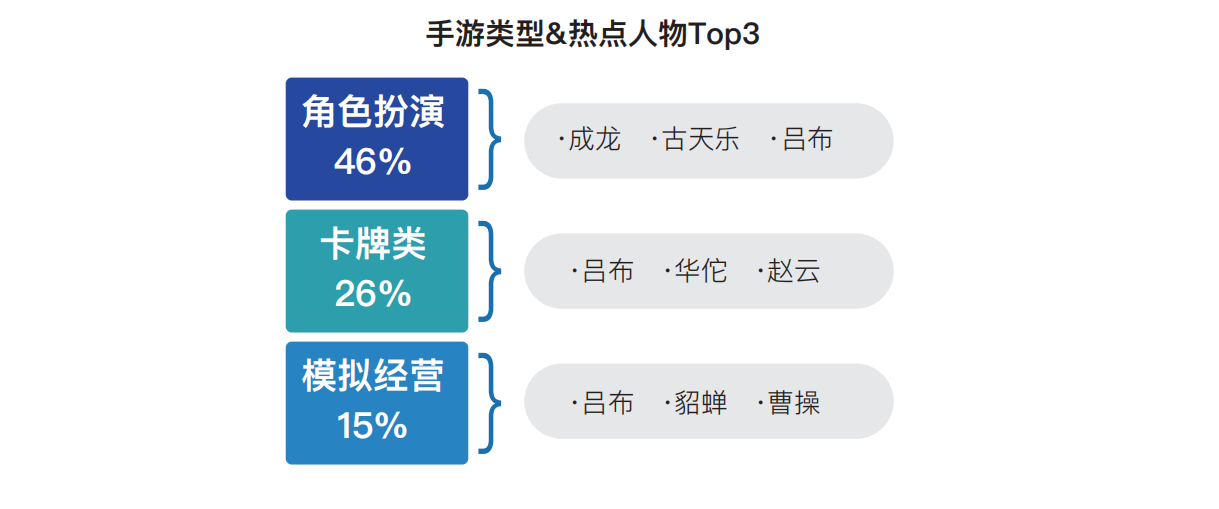 手游类型&热点人物Top3

角色扮演
46%

·成龙 ·古天乐 ·吕布

卡牌类
26%

·吕布 ·华佗 ·赵云

模拟经营
15%

·吕布 ·貂蝉 ·曹操